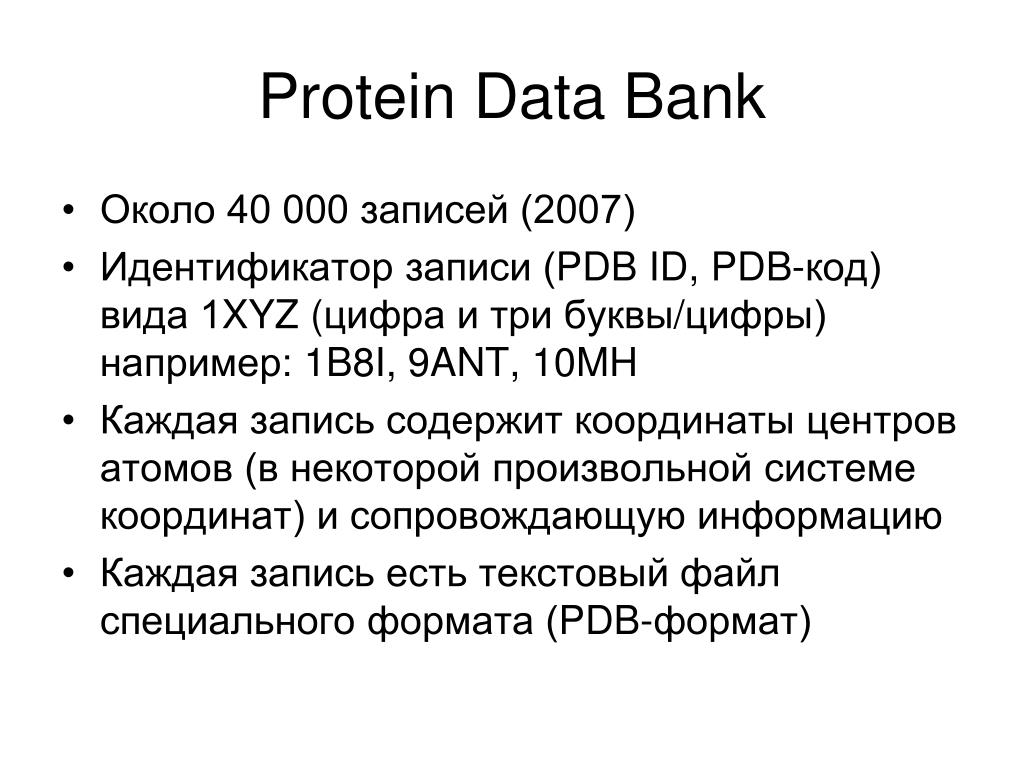 Protein Data Bank

• Около 40 000 записей (2007)
• Идентификатор записи (PDB ID, PDB-код) вида 1XYZ (цифра и три буквы/цифры) например: 1B8I, 9ANT, 10MH
• Каждая запись содержит координаты центров атомов (в некоторой произвольной системе координат) и сопровождающую информацию
• Каждая запись есть текстовый файл специального формата (PDB-формат)